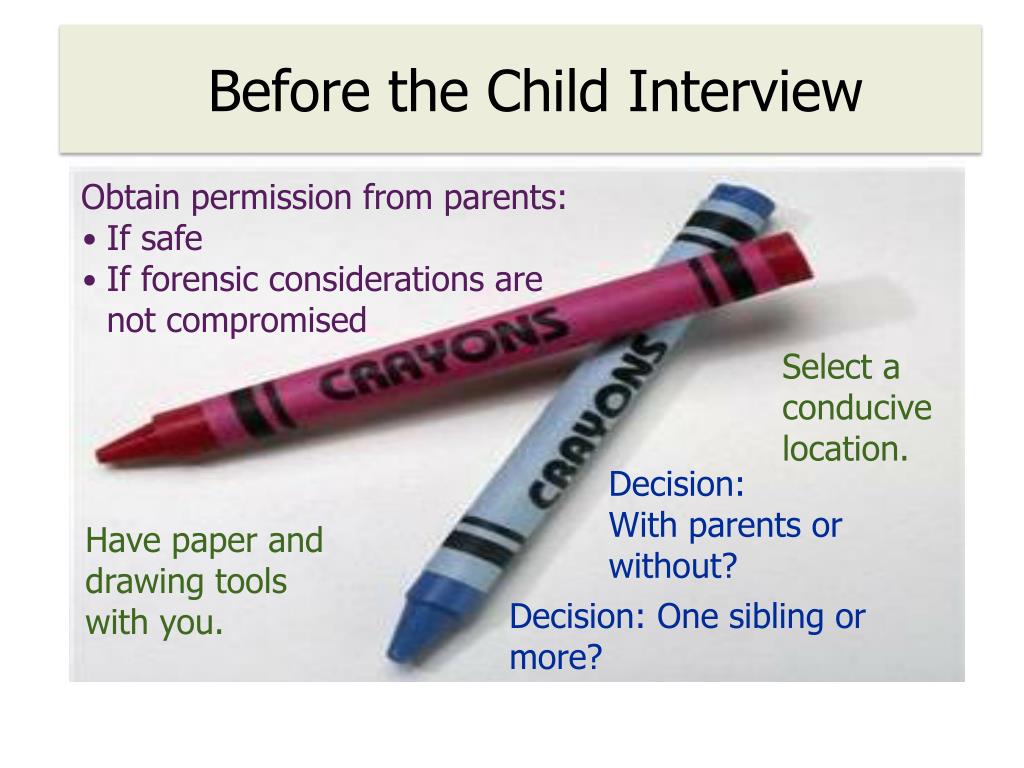 Before the Child Interview

Obtain permission from parents:
• If safe
• If forensic considerations are not compromised

CRAYONS

CRAYONS

Select a conducive location.

Decision:
With parents or without?

Have paper and drawing tools with you.

Decision: One sibling or more?